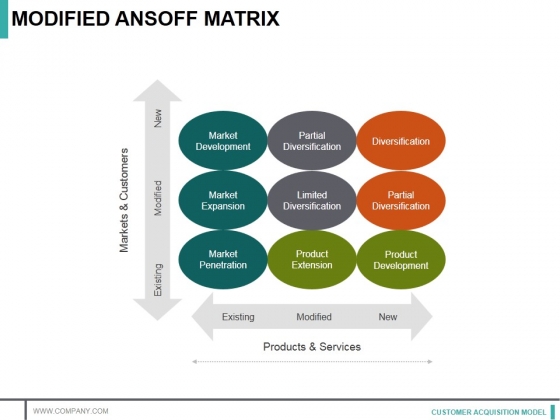 MODIFIED ANSOFF MATRIX

Markets & Customers

New

Modified

Existing

Market Development

Partial Diversification

Diversification

Market Expansion

Limited Diversification

Partial Diversification

Market Penetration

Product Extension

Product Development

Existing

Modified

New

Products & Services

WWW.COMPANY.COM

CUSTOMER ACQUISITION MODEL